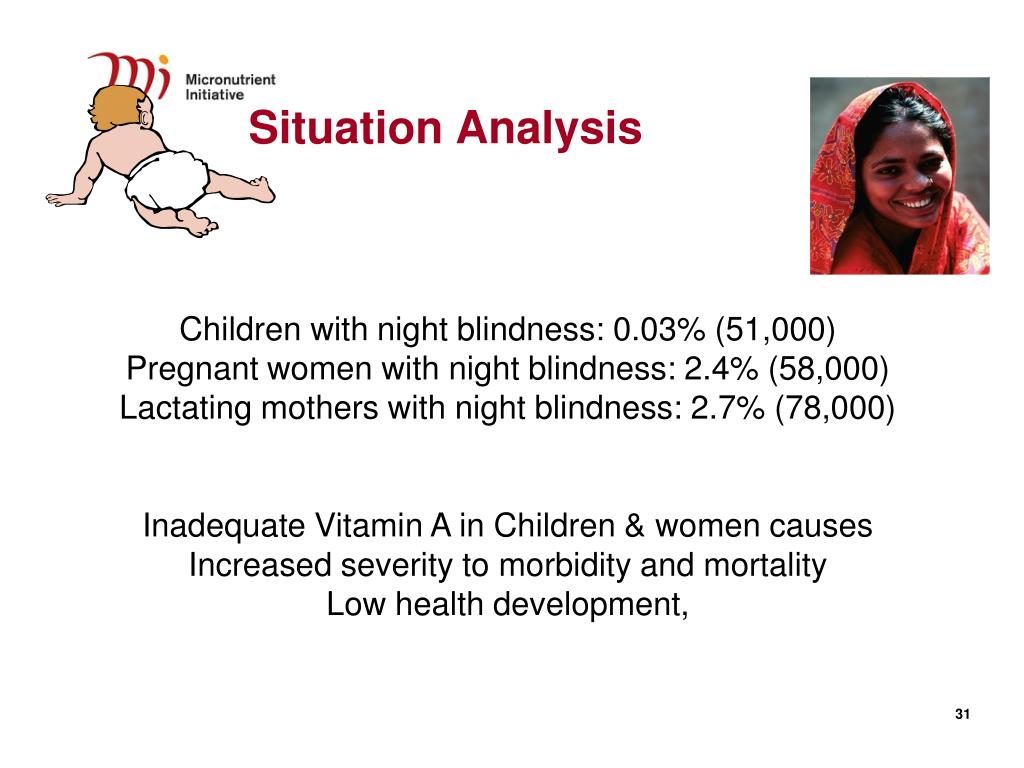 mi Micronutrient Initiative

Situation Analysis

Children with night blindness: 0.03% (51,000)
Pregnant women with night blindness: 2.4% (58,000)
Lactating mothers with night blindness: 2.7% (78,000)

Inadequate Vitamin A in Children & women causes
Increased severity to morbidity and mortality
Low health development,

31